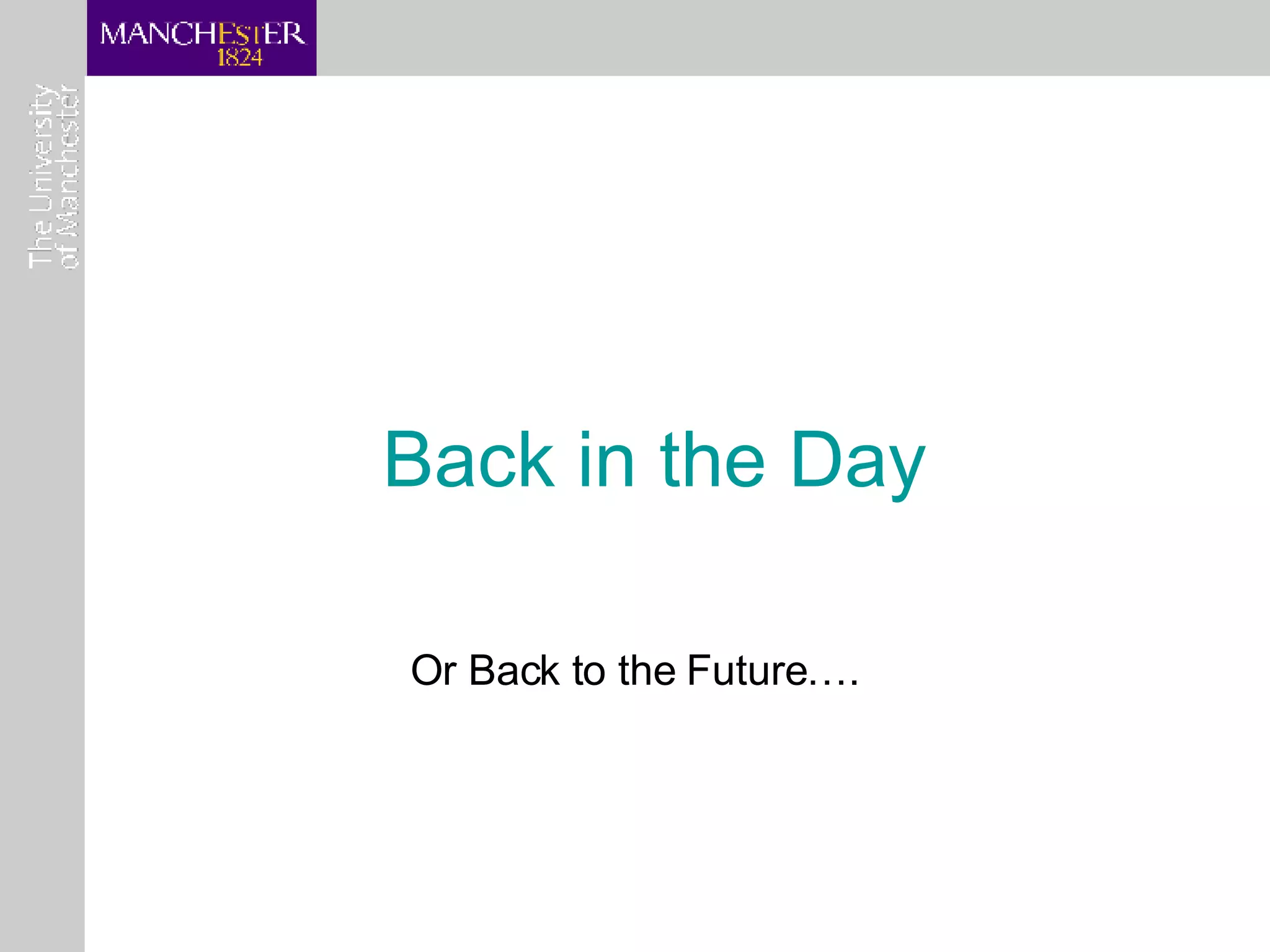 MANCHESTER
1824

The University
of Manchester

Back in the Day

Or Back to the Future….